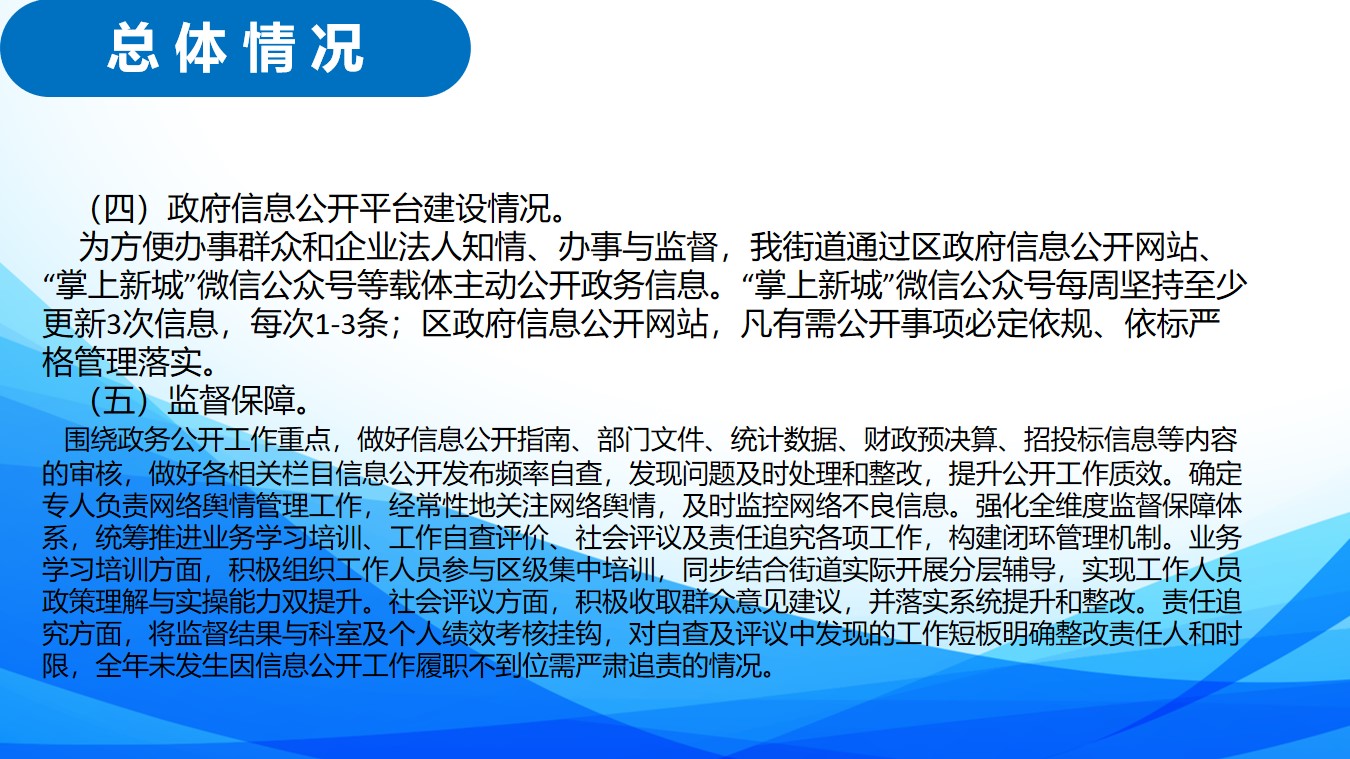 总体情况

（四）政府信息公开平台建设情况。

为方便办事群众和企业法人知情、办事与监督，我街道通过区政府信息公开网站、“掌上新城”微信公众号等载体主动公开政务信息。“掌上新城”微信公众号每周坚持至少更新3次信息，每次1-3条；区政府信息公开网站，凡有需公开事项必定依规、依标严格管理落实。

（五）监督保障。

围绕政务公开工作重点，做好信息公开指南、部门文件、统计数据、财政预决算、招投标信息等内容的审核，做好各相关栏目信息公开发布频率自查，发现问题及时处理和整改，提升公开工作质效。确定专人负责网络舆情管理工作，经常性地关注网络舆情，及时监控网络不良信息。强化全维度监督保障体系，统筹推进业务学习培训、工作自查评价、社会评议及责任追究各项工作，构建闭环管理机制。业务学习培训方面，积极组织工作人员参与区级集中培训，同步结合街道实际开展分层辅导，实现工作人员政策理解与实操能力双提升。社会评议方面，积极收取群众意见建议，并落实系统提升和整改。责任追究方面，将监督结果与科室及个人绩效考核挂钩，对自查及评议中发现的工作短板明确整改责任人和时限，全年未发生因信息公开工作履职不到位需严肃追责的情况。